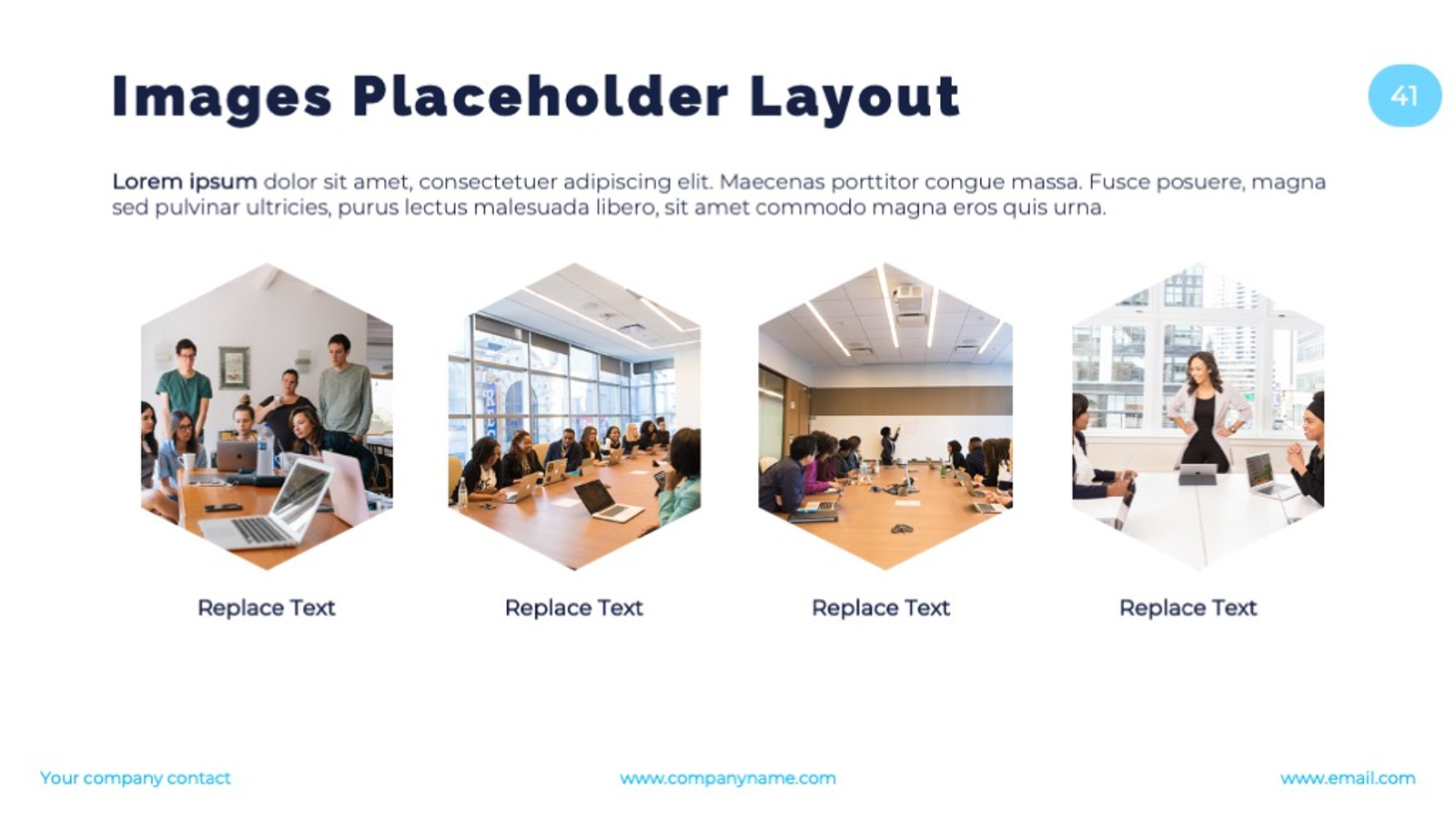 Images Placeholder Layout

41

Lorem ipsum dolor sit amet, consectetuer adipiscing elit. Maecenas porttitor congue massa. Fusce posuere, magna sed pulvinar ultricies, purus lectus malesuada libero, sit amet commodo magna eros quis urna.

Replace Text

Replace Text

Replace Text

Replace Text

Your company contact

www.companyname.com

www.email.com